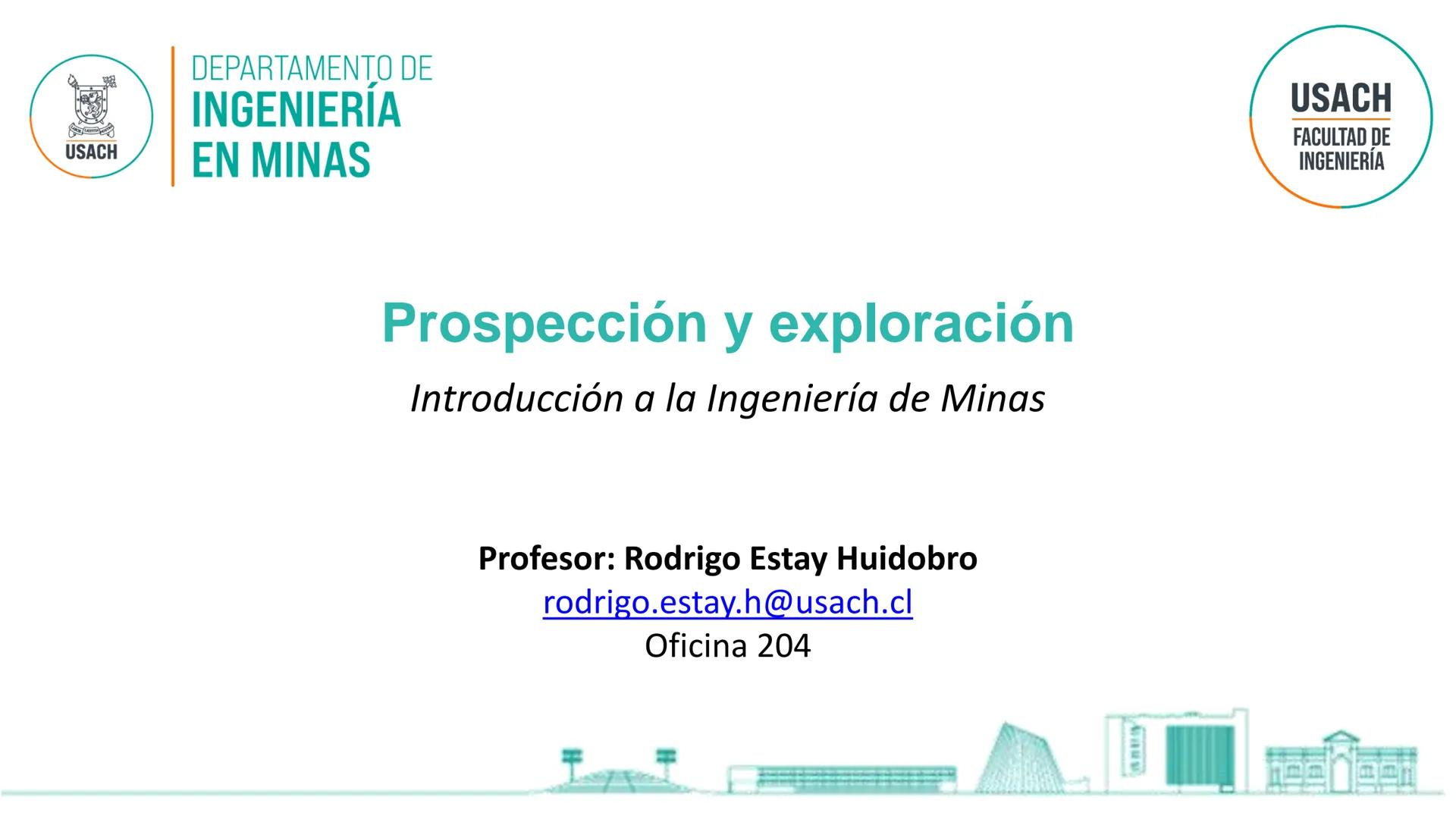 USACH

DEPARTAMENTO DE
INGENIERÍA
EN MINAS

USACH
FACULTAD DE
INGENIERÍA

Prospección y exploración

Introducción a la Ingeniería de Minas

Profesor: Rodrigo Estay Huidobro
rodrigo.estay.h@usach.cl
Oficina 204